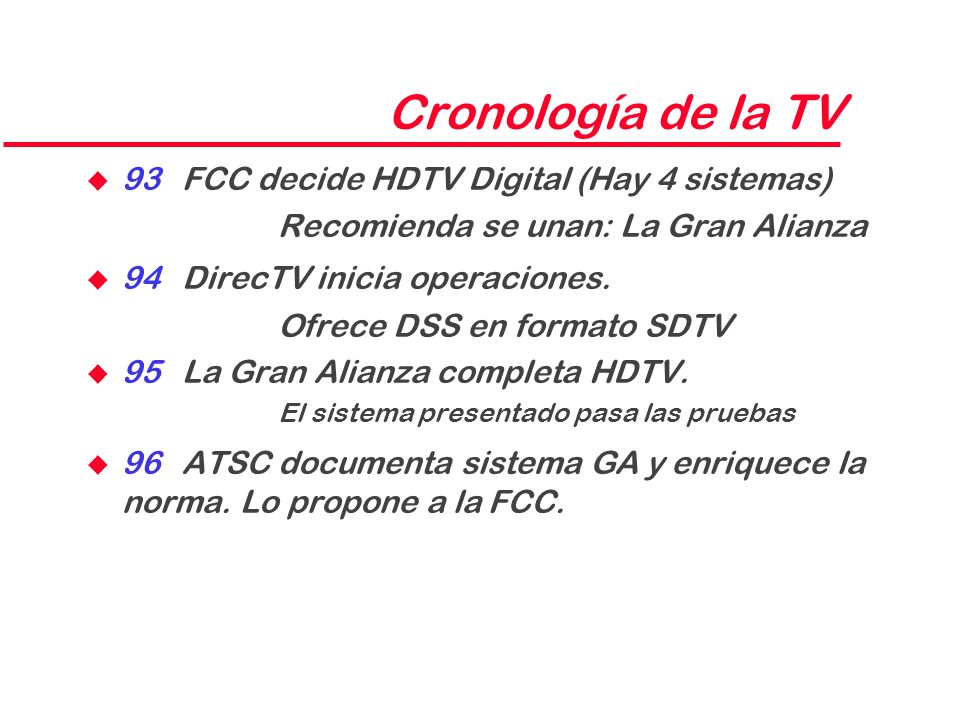 Cronología de la TV

93 FCC decide HDTV Digital (Hay 4 sistemas)
Recomienda se unan: La Gran Alianza

94 DirecTV inicia operaciones.
Ofrece DSS en formato SDTV

95 La Gran Alianza completa HDTV.
El sistema presentado pasa las pruebas

96 ATSC documenta sistema GA y enriquece la norma. Lo propone a la FCC.